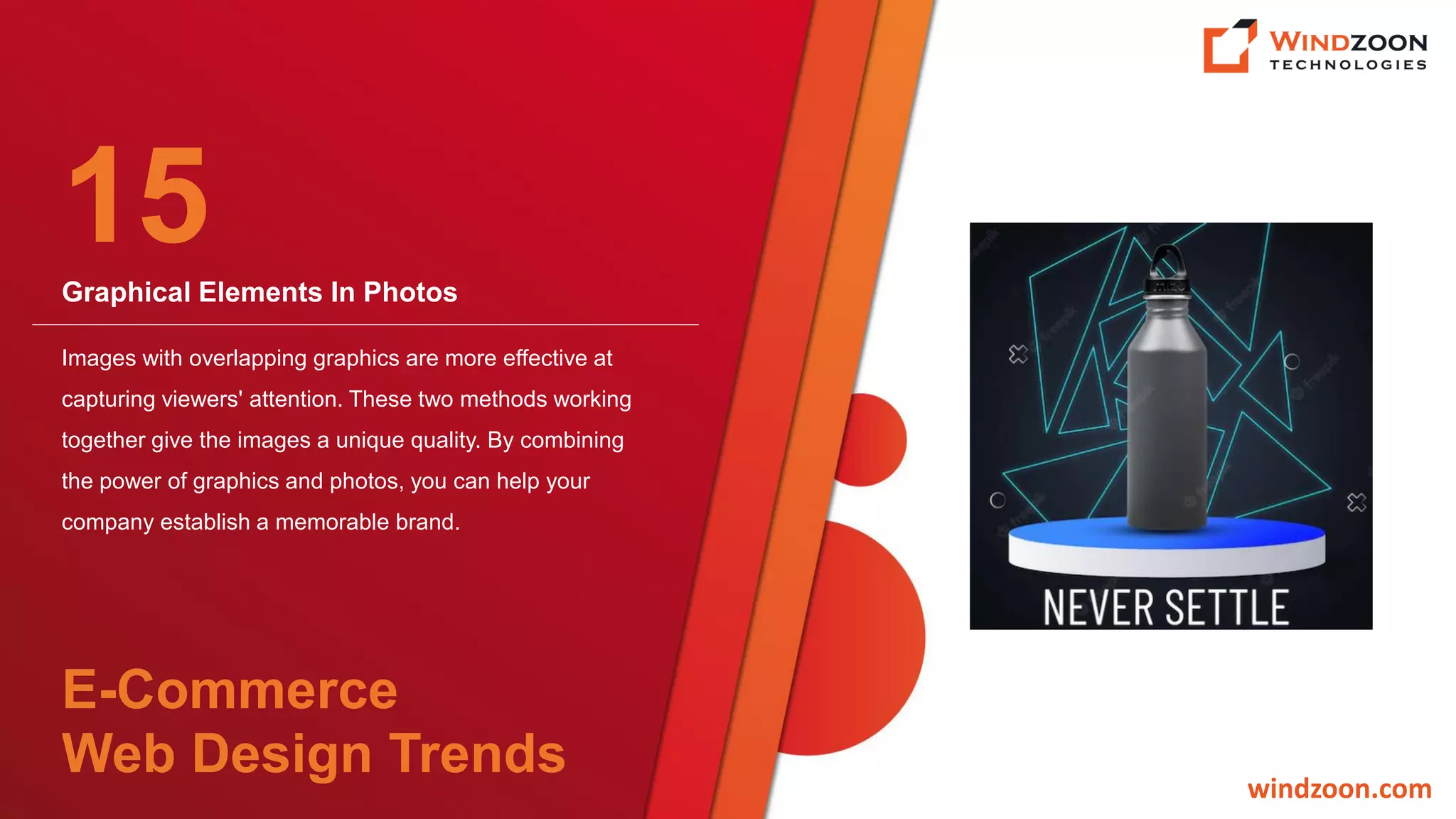 WINDZOON
TECHNOLOGIES

15

Graphical Elements In Photos

Images with overlapping graphics are more effective at capturing viewers' attention. These two methods working together give the images a unique quality. By combining the power of graphics and photos, you can help your company establish a memorable brand.

NEVER SETTLE

E-Commerce
Web Design Trends

windzoon.com